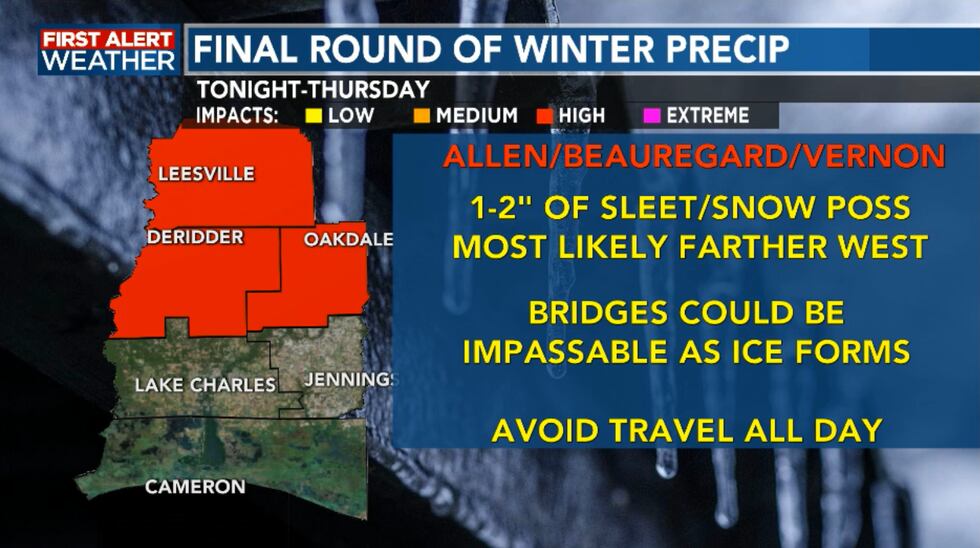 FIRST ALERT WEATHER

FINAL ROUND OF WINTER PRECIP

TONIGHT-THURSDAY

IMPACTS: LOW MEDIUM HIGH EXTREME

LEESVILLE

DERIDDER

OAKDALE

LAKE CHARLES

JENNINGS

CAMERON

ALLEN/BEAUREGARD/VERNON

1-2" OF SLEET/SNOW POSS MOST LIKELY FARTHER WEST

BRIDGES COULD BE IMPASSABLE AS ICE FORMS

AVOID TRAVEL ALL DAY